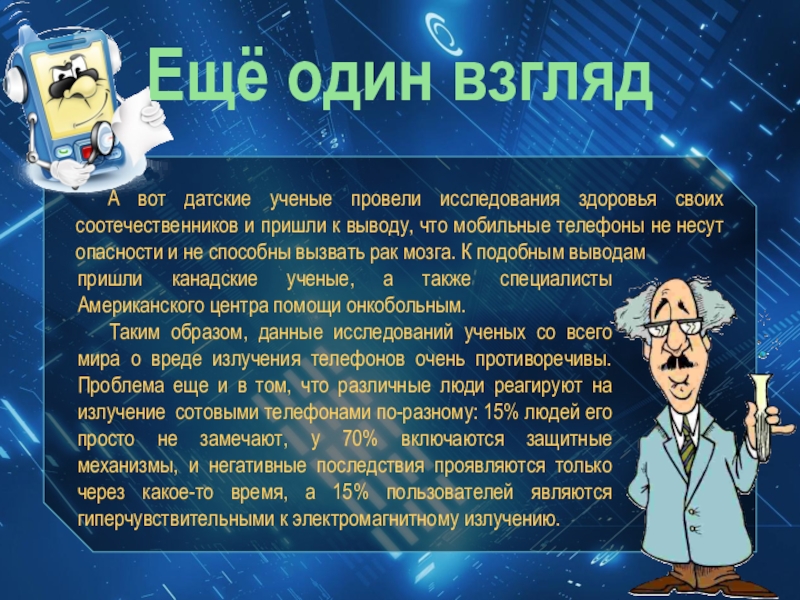 Ещё один взгляд

А вот датские ученые провели исследования здоровья своих соотечественников и пришли к выводу, что мобильные телефоны не несут опасности и не способны вызвать рак мозга. К подобным выводам пришли канадские ученые, а также специалисты Американского центра помощи онкобольным.

Таким образом, данные исследований ученых со всего мира о вреде излучения телефонов очень противоречивы. Проблема еще и в том, что различные люди реагируют на излучение сотовыми телефонами по-разному: 15% людей его просто не замечают, у 70% включаются защитные механизмы, и негативные последствия проявляются только через какое-то время, а 15% пользователей являются гиперчувствительными к электромагнитному излучению.